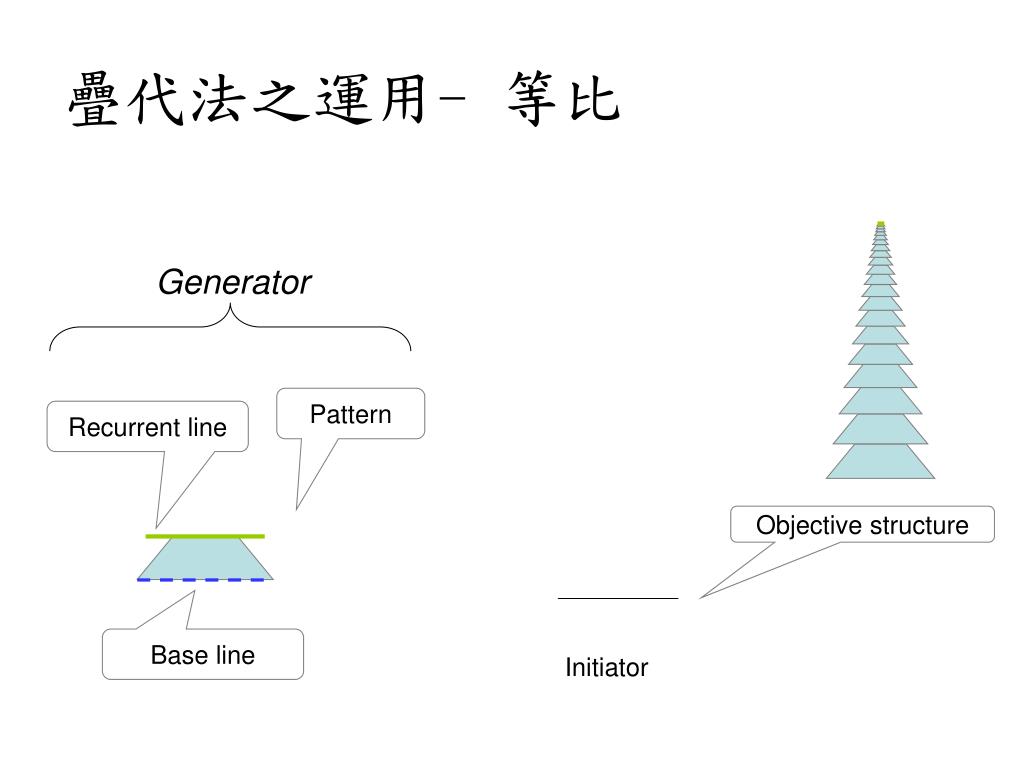 疊代法之運用- 等比

Generator

Recurrent line

Pattern

Base line

Objective structure

Initiator